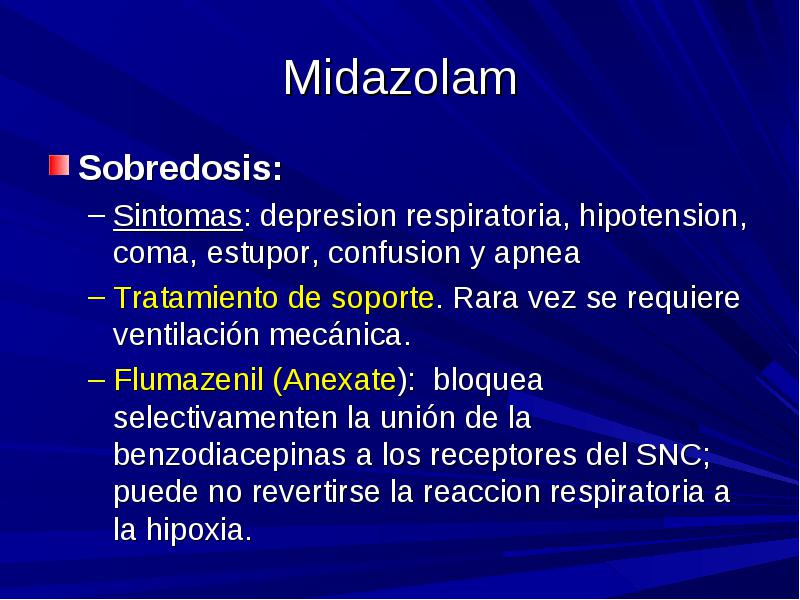 Midazolam

Sobredosis:

– Sintomas: depresion respiratoria, hipotension, coma, estupor, confusion y apnea

– Tratamiento de soporte. Rara vez se requiere ventilación mecánica.

– Flumazenil (Anexate): bloquea selectivamenten la unión de la benzodiacepinas a los receptores del SNC; puede no revertirse la reaccion respiratoria a la hipoxia.